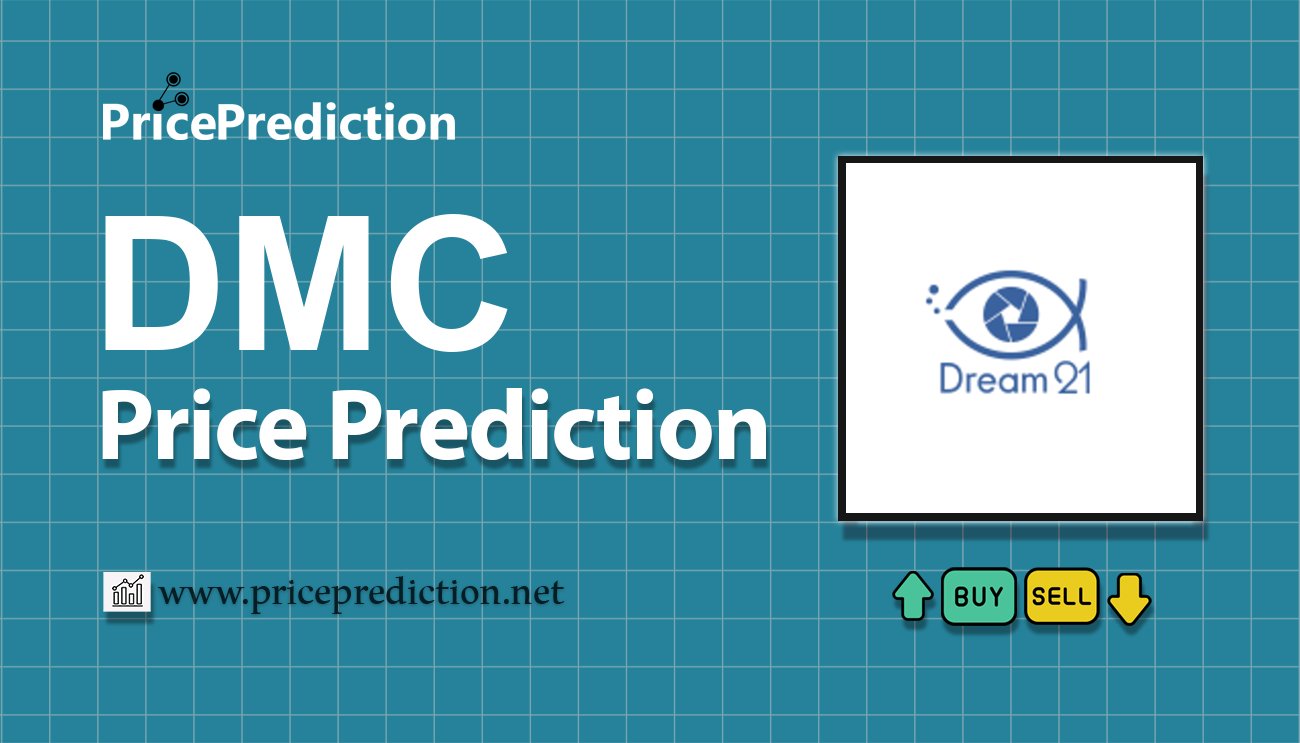 PricePrediction

DMC
Price Prediction

Dream 21

www.priceprediction.net

BUY SELL